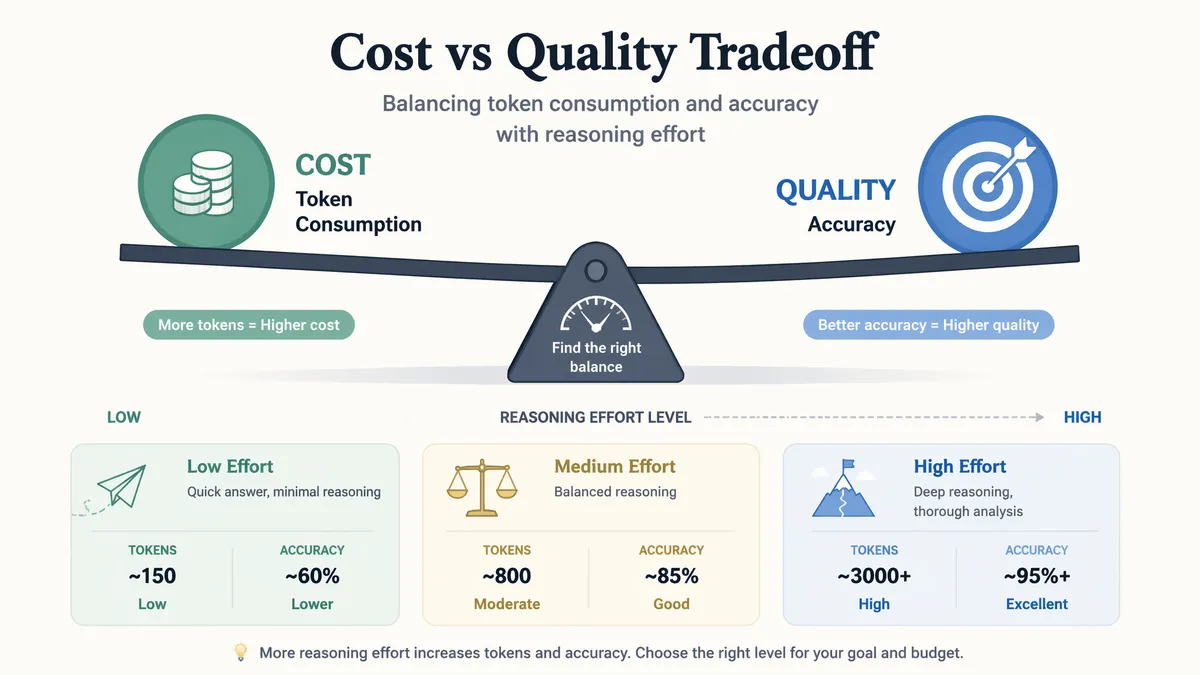 Cost vs Quality Tradeoff

Balancing token consumption and accuracy with reasoning effort

COST
Token Consumption

QUALITY
Accuracy

More tokens = Higher cost

Find the right balance

Better accuracy = Higher quality

LOW

REASONING EFFORT LEVEL

HIGH

Low Effort
Quick answer, minimal reasoning

TOKENS
~150
Low

ACCURACY
~60%
Lower

Medium Effort
Balanced reasoning

TOKENS
~800
Moderate

ACCURACY
~85%
Good

High Effort
Deep reasoning, thorough analysis

TOKENS
~3000+
High

ACCURACY
~95%+
Excellent

More reasoning effort increases tokens and accuracy. Choose the right level for your goal and budget.